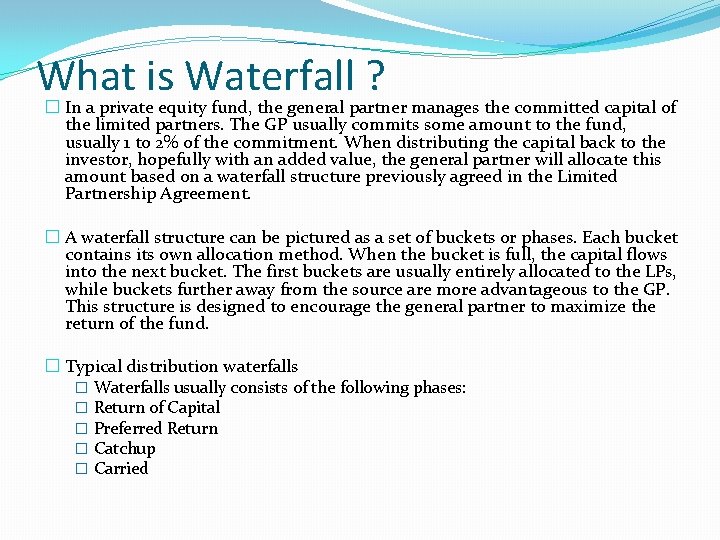 What is Waterfall ?

In a private equity fund, the general partner manages the committed capital of the limited partners. The GP usually commits some amount to the fund, usually 1 to 2% of the commitment. When distributing the capital back to the investor, hopefully with an added value, the general partner will allocate this amount based on a waterfall structure previously agreed in the Limited Partnership Agreement.

A waterfall structure can be pictured as a set of buckets or phases. Each bucket contains its own allocation method. When the bucket is full, the capital flows into the next bucket. The first buckets are usually entirely allocated to the LPs, while buckets further away from the source are more advantageous to the GP. This structure is designed to encourage the general partner to maximize the return of the fund.

Typical distribution waterfalls
Waterfalls usually consists of the following phases:
Return of Capital
Preferred Return
Catchup
Carried